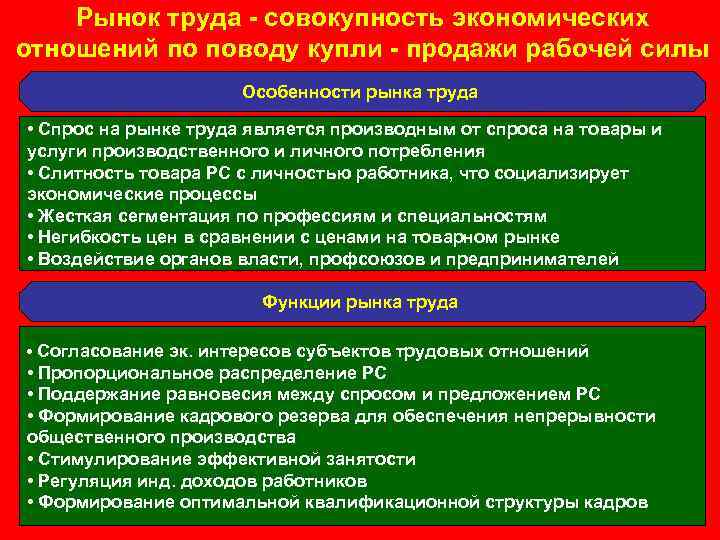 Рынок труда - совокупность экономических отношений по поводу купли - продажи рабочей силы

Особенности рынка труда

• Спрос на рынке труда является производным от спроса на товары и услуги производственного и личного потребления
• Слитность товара РС с личностью работника, что социализирует экономические процессы
• Жесткая сегментация по профессиям и специальностям
• Негибкость цен в сравнении с ценами на товарном рынке
• Воздействие органов власти, профсоюзов и предпринимателей

Функции рынка труда

• Согласование эк. интересов субъектов трудовых отношений
• Пропорциональное распределение РС
• Поддержание равновесия между спросом и предложением РС
• Формирование кадрового резерва для обеспечения непрерывности общественного производства
• Стимулирование эффективной занятости
• Регуляция инд. доходов работников
• Формирование оптимальной квалификационной структуры кадров